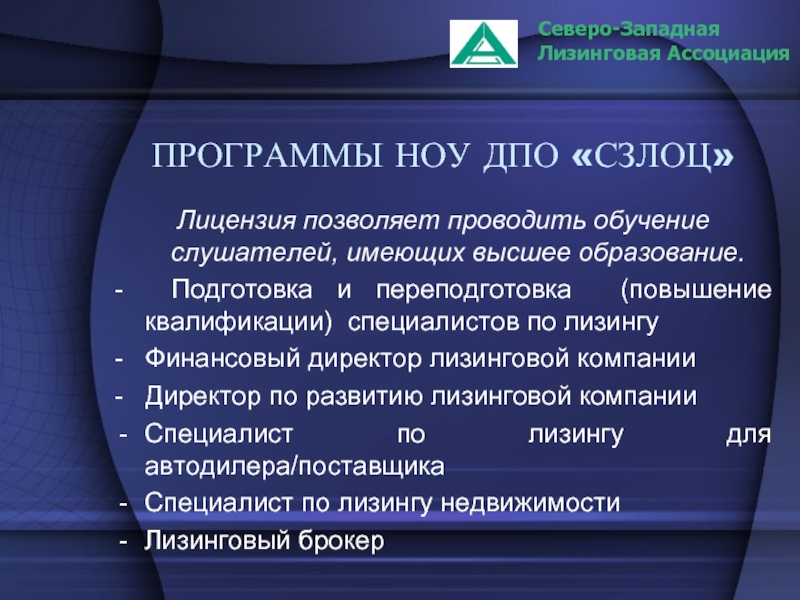 Северо-Западная
Лизинговая Ассоциация

ПРОГРАММЫ НОУ ДПО «СЗЛОЦ»

Лицензия позволяет проводить обучение слушателей, имеющих высшее образование.

- Подготовка и переподготовка (повышение квалификации) специалистов по лизингу
- Финансовый директор лизинговой компании
- Директор по развитию лизинговой компании
- Специалист по лизингу для автодилера/поставщика
- Специалист по лизингу недвижимости
- Лизинговый брокер